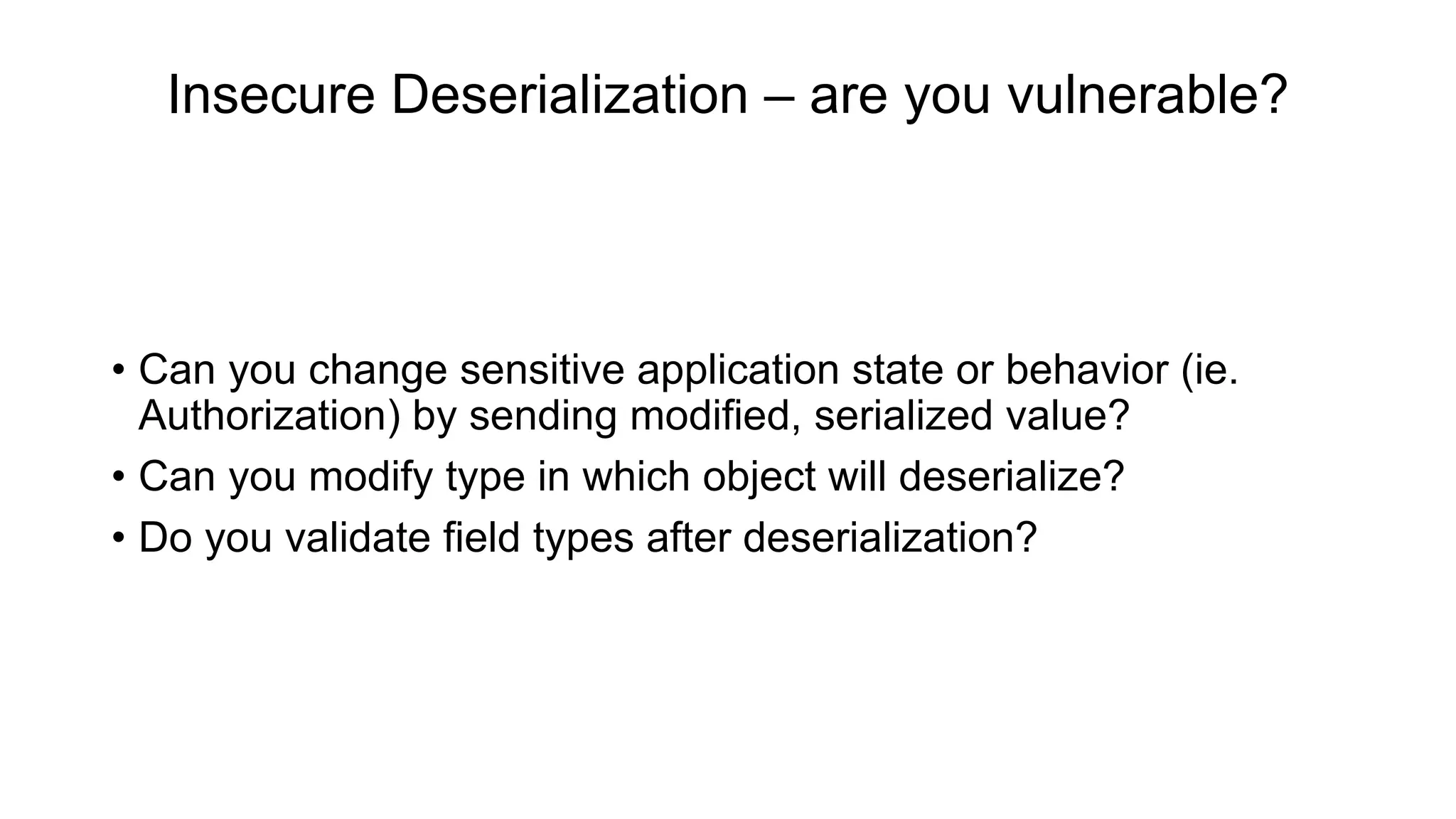 Insecure Deserialization – are you vulnerable?

• Can you change sensitive application state or behavior (ie. Authorization) by sending modified, serialized value?
• Can you modify type in which object will deserialize?
• Do you validate field types after deserialization?